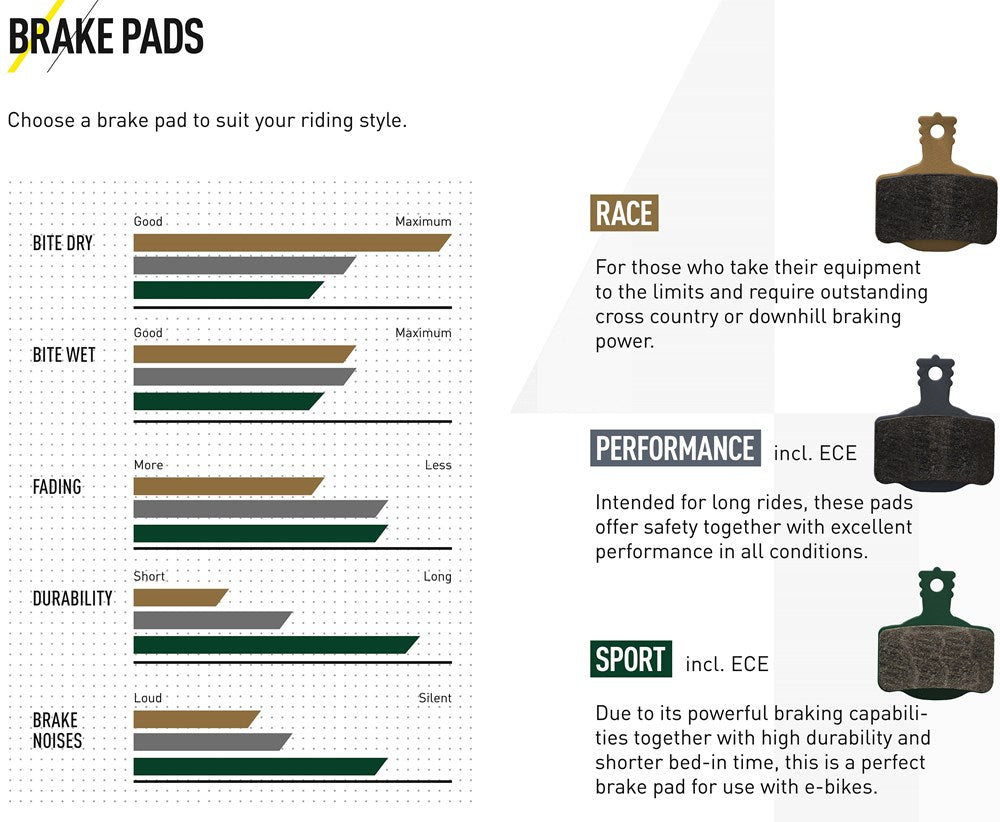 BRAKE PADS

Choose a brake pad to suit your riding style.

BITE DRY
Good
Maximum

BITE WET
Good
Maximum

FADING
More
Less

DURABILITY
Short
Long

BRAKE NOISES
Loud
Silent

RACE

For those who take their equipment to the limits and require outstanding cross country or downhill braking power.

PERFORMANCE incl. ECE

Intended for long rides, these pads offer safety together with excellent performance in all conditions.

SPORT incl. ECE

Due to its powerful braking capabilities together with high durability and shorter bed-in time, this is a perfect brake pad for use with e-bikes.